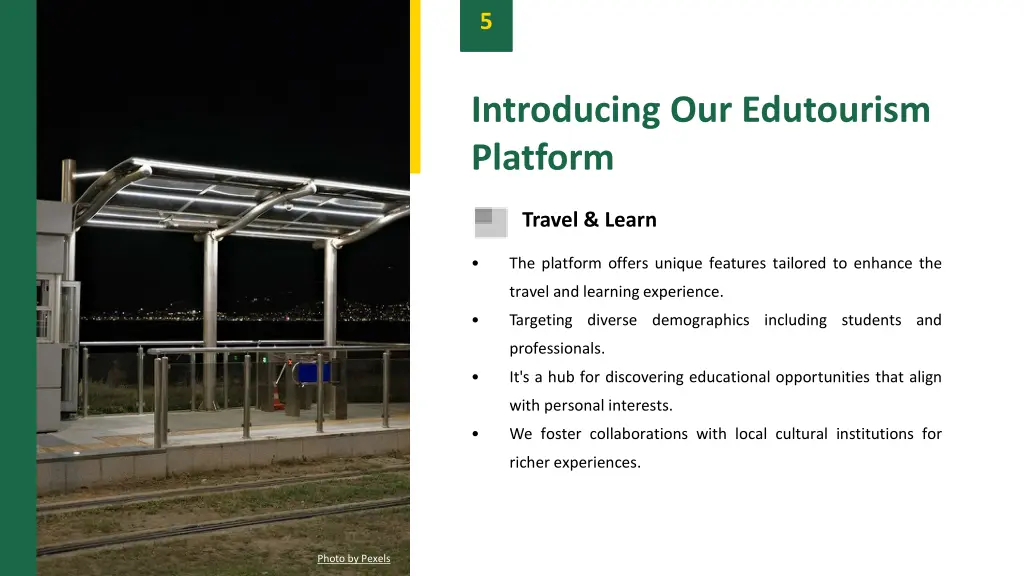 5

Introducing Our Edutourism Platform

Travel & Learn

• The platform offers unique features tailored to enhance the travel and learning experience.
• Targeting diverse demographics including students and professionals.
• It's a hub for discovering educational opportunities that align with personal interests.
• We foster collaborations with local cultural institutions for richer experiences.

Photo by Pexels